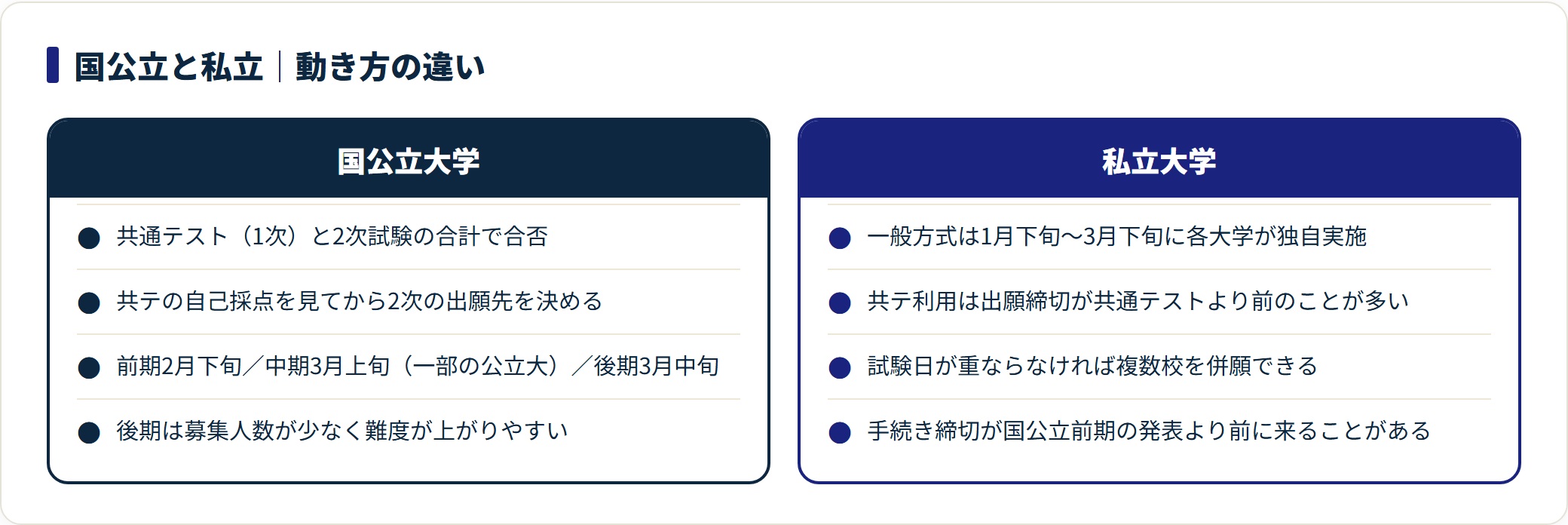 国公立と私立｜動き方の違い

国公立大学

● 共通テスト（1次）と2次試験の合計で合否

● 共テの自己採点を見てから2次の出願先を決める

● 前期2月下旬／中期3月上旬（一部の公立大）／後期3月中旬

● 後期は募集人数が少なく難度が上がりやすい

私立大学

● 一般方式は1月下旬〜3月下旬に各大学が独自実施

● 共テ利用は出願締切が共通テストより前のことが多い

● 試験日が重ならなければ複数校を併願できる

● 手続き締切が国公立前期の発表より前に来ることがある